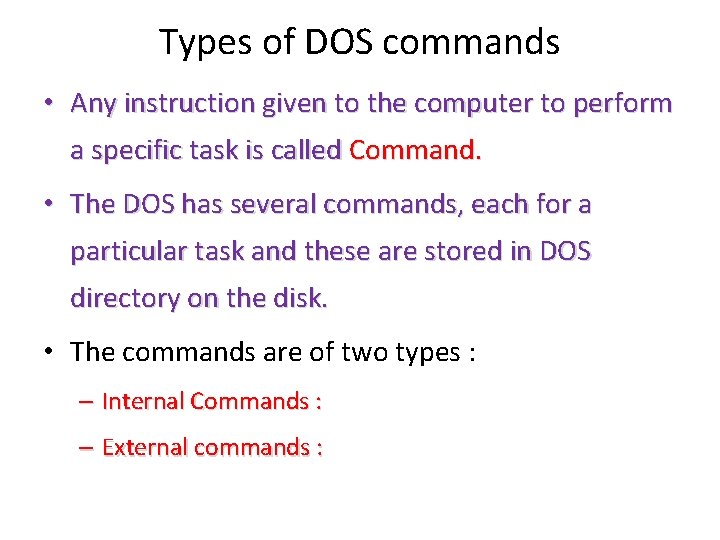 Types of DOS commands

• Any instruction given to the computer to perform a specific task is called Command.

• The DOS has several commands, each for a particular task and these are stored in DOS directory on the disk.

• The commands are of two types :

– Internal Commands :

– External commands :